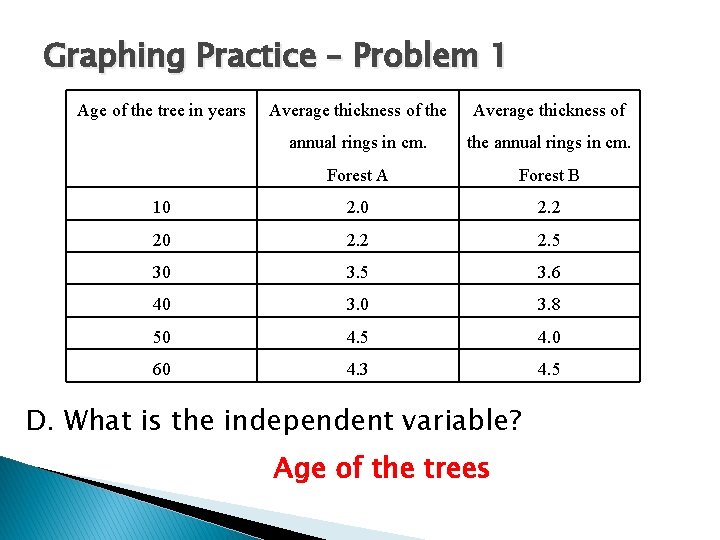 Graphing Practice – Problem 1

| Age of the tree in years | Average thickness of the annual rings in cm. Forest A | Average thickness of the annual rings in cm. Forest B |
|---|---|---|
| 10 | 2.0 | 2.2 |
| 20 | 2.2 | 2.5 |
| 30 | 3.5 | 3.6 |
| 40 | 3.0 | 3.8 |
| 50 | 4.5 | 4.0 |
| 60 | 4.3 | 4.5 |

D. What is the independent variable?

Age of the trees